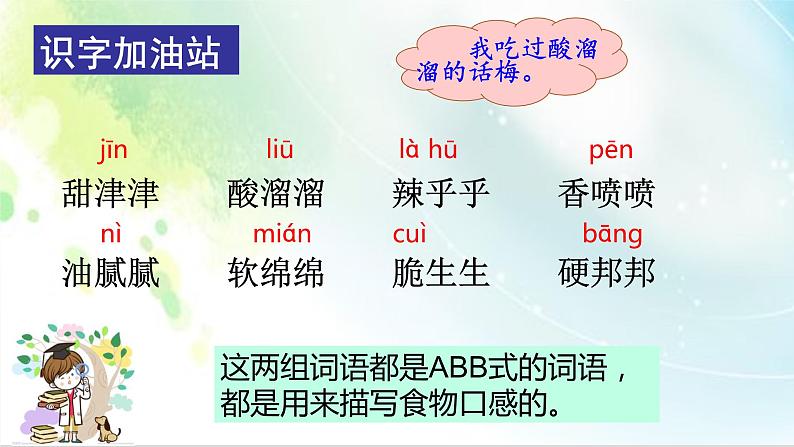 识字加油站

我吃过酸溜溜的话梅。

jīn 甜津津　liū 酸溜溜　là hū 辣乎乎　pēn 香喷喷

nì 油腻腻　mián 软绵绵　cuì 脆生生　bāng 硬邦邦

这两组词语都是ABB式的词语，都是用来描写食物口感的。